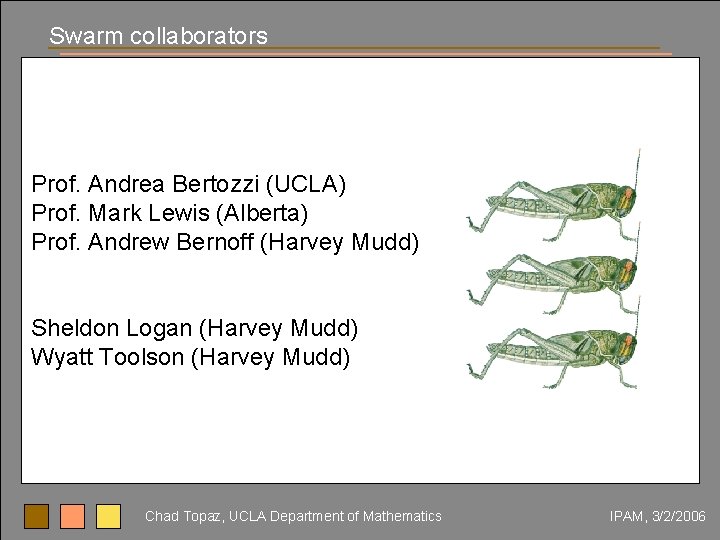 Swarm collaborators

Prof. Andrea Bertozzi (UCLA)
Prof. Mark Lewis (Alberta)
Prof. Andrew Bernoff (Harvey Mudd)

Sheldon Logan (Harvey Mudd)
Wyatt Toolson (Harvey Mudd)

Chad Topaz, UCLA Department of Mathematics

IPAM, 3/2/2006